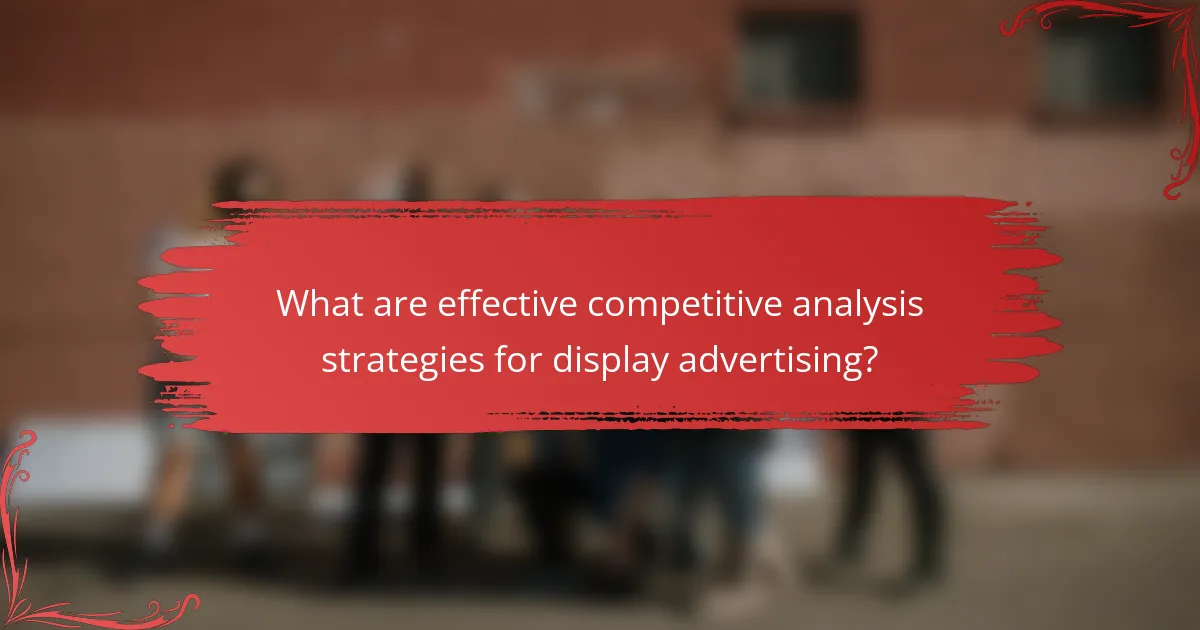 What are effective competitive analysis strategies for display advertising?